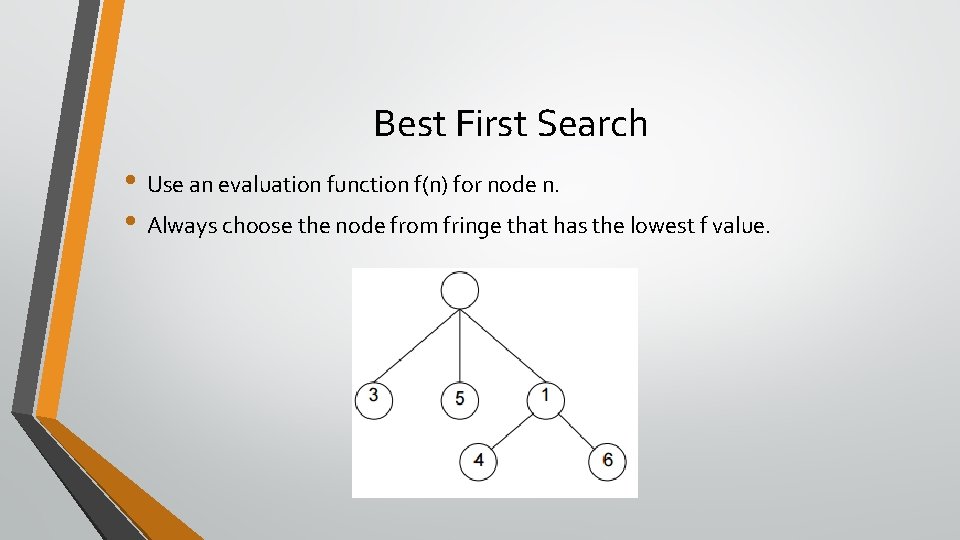 Best First Search

• Use an evaluation function f(n) for node n.
• Always choose the node from fringe that has the lowest f value.

3
5
1
4
6